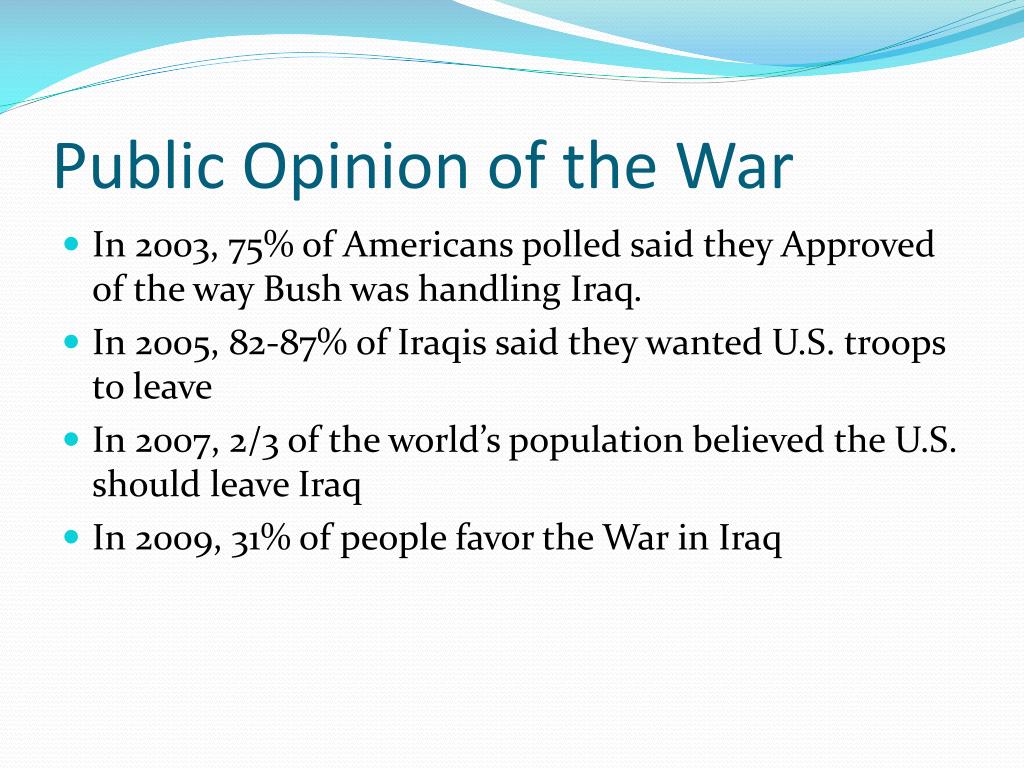 Public Opinion of the War

- In 2003, 75% of Americans polled said they Approved of the way Bush was handling Iraq.
- In 2005, 82-87% of Iraqis said they wanted U.S. troops to leave
- In 2007, 2/3 of the world's population believed the U.S. should leave Iraq
- In 2009, 31% of people favor the War in Iraq